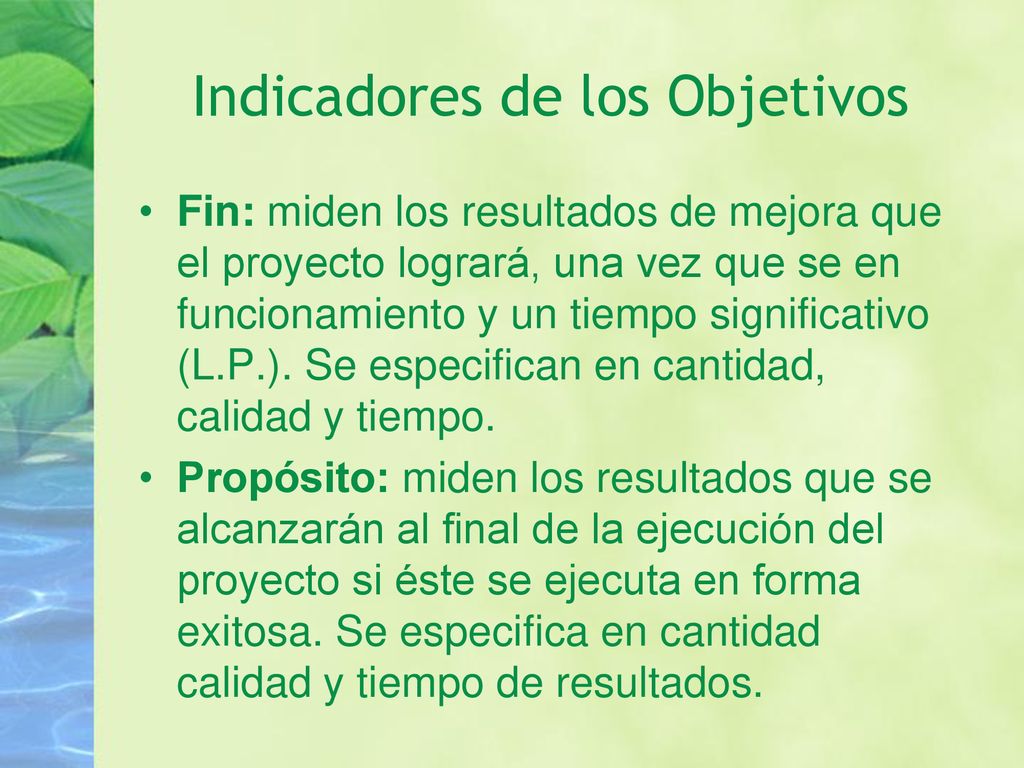 Indicadores de los Objetivos

• Fin: miden los resultados de mejora que el proyecto logrará, una vez que se en funcionamiento y un tiempo significativo (L.P.). Se especifican en cantidad, calidad y tiempo.

• Propósito: miden los resultados que se alcanzarán al final de la ejecución del proyecto si éste se ejecuta en forma exitosa. Se especifica en cantidad calidad y tiempo de resultados.